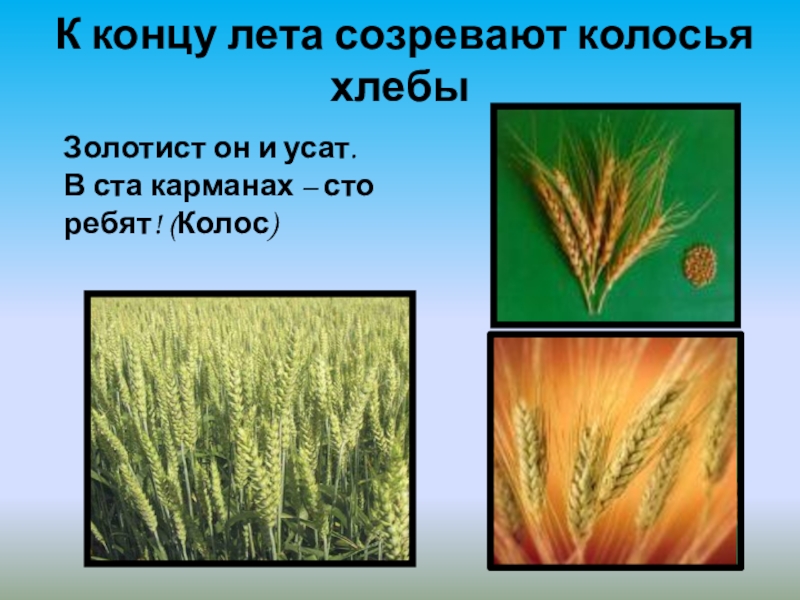 К концу лета созревают колосья хлебы

Золотист он и усат.
В ста карманах – сто ребят! (Колос)